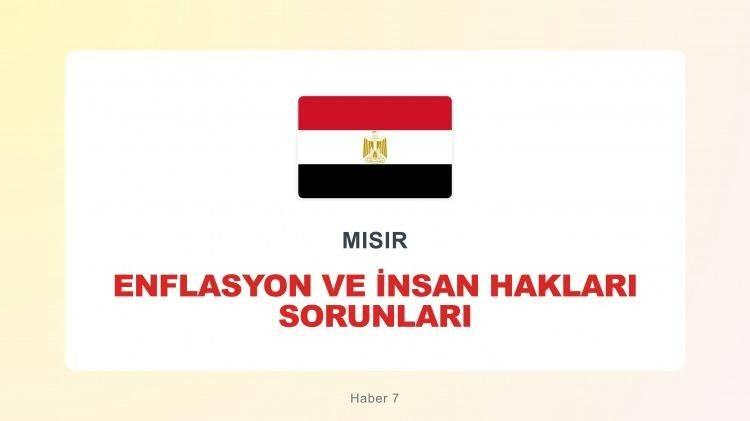 MISIR

ENFLASYON VE İNSAN HAKLARI SORUNLARI

Haber 7